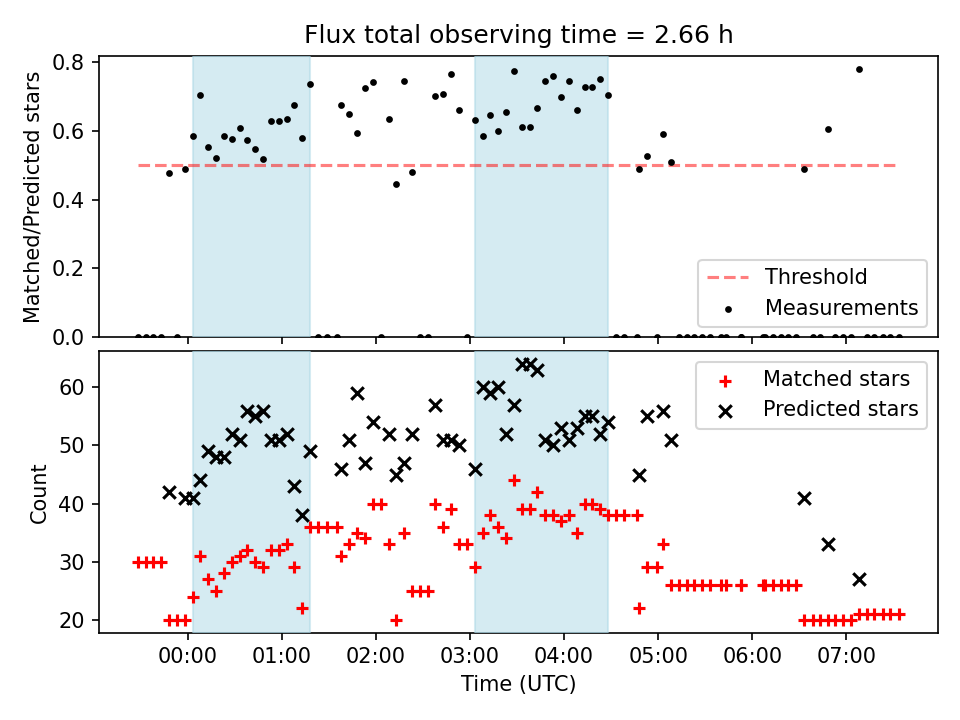 Flux total observing time = 2.66 h

Matched/Predicted stars

0.8
0.6
0.4
0.2
0.0

Threshold
Measurements

Count

60
50
40
30
20

Matched stars
Predicted stars

00:00 01:00 02:00 03:00 04:00 05:00 06:00 07:00

Time (UTC)